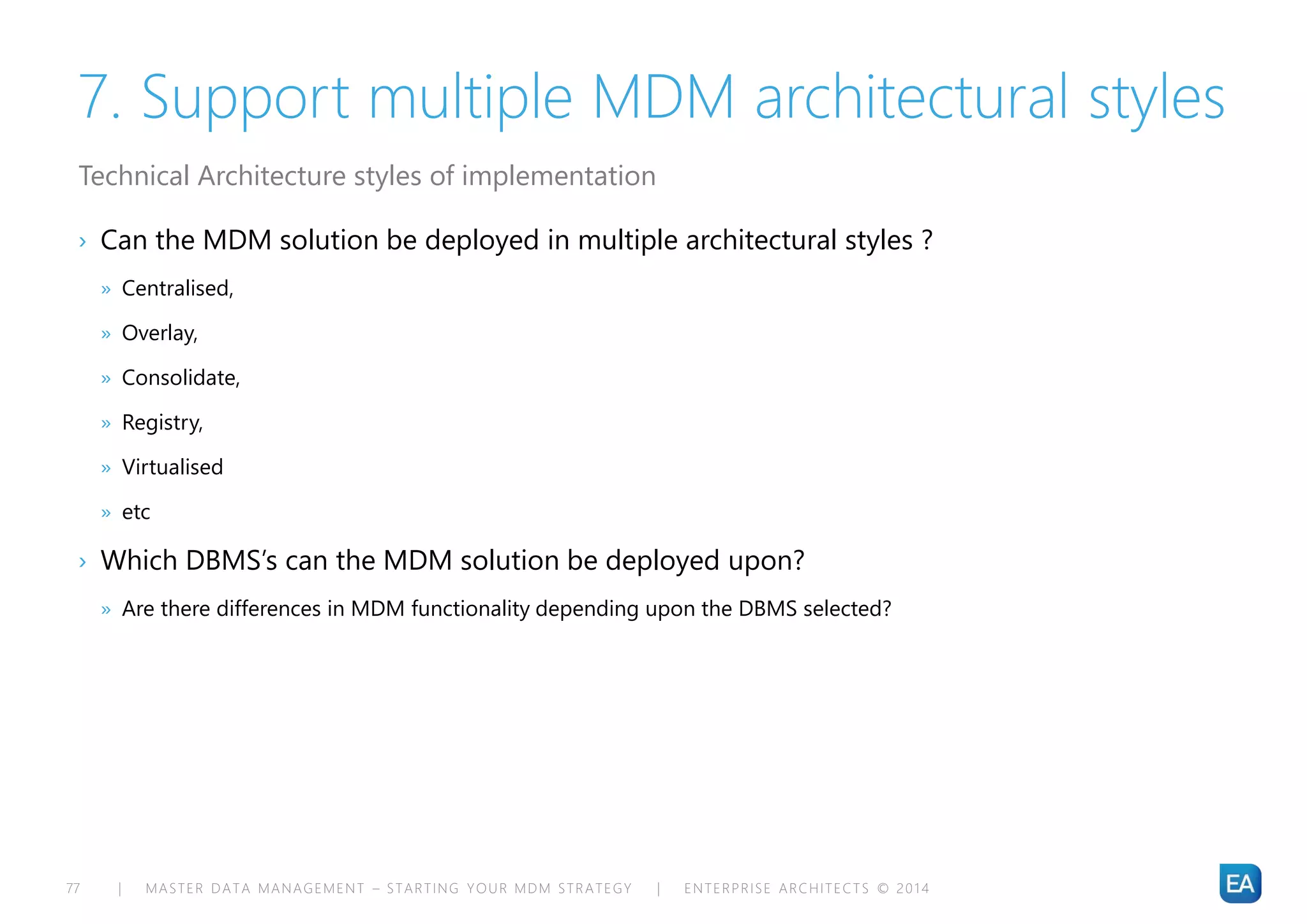 7. Support multiple MDM architectural styles

Technical Architecture styles of implementation

› Can the MDM solution be deployed in multiple architectural styles ?

» Centralised,

» Overlay,

» Consolidate,

» Registry,

» Virtualised

» etc

› Which DBMS's can the MDM solution be deployed upon?

» Are there differences in MDM functionality depending upon the DBMS selected?

77 | MASTER DATA MANAGEMENT – STARTING YOUR MDM STRATEGY | ENTERPRISE ARCHITECTS © 2014

EA